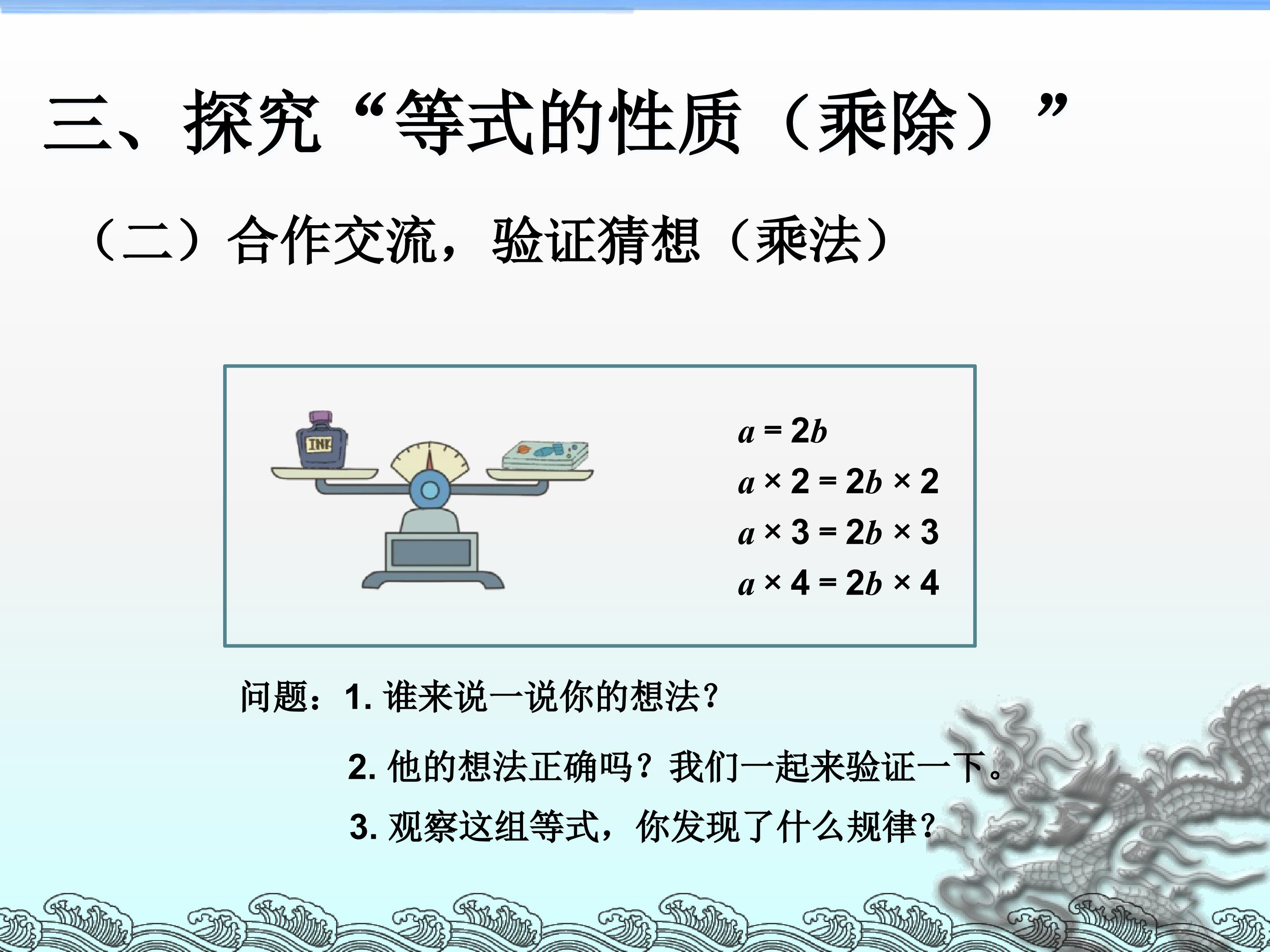 三、探究“等式的性质（乘除）”

（二）合作交流，验证猜想（乘法）

INK

$a = 2b$
$a \times 2 = 2b \times 2$
$a \times 3 = 2b \times 3$
$a \times 4 = 2b \times 4$

问题：1. 谁来说一说你的想法？

2. 他的想法正确吗？我们一起来验证一下。

3. 观察这组等式，你发现了什么规律？